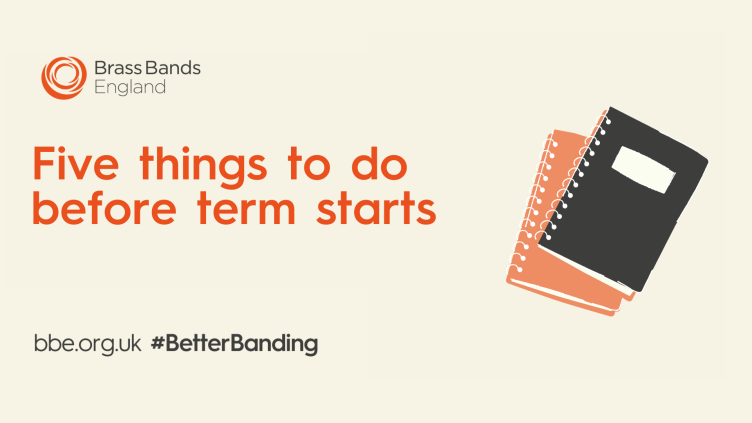 Brass Bands England

Five things to do before term starts

bbe.org.uk #BetterBanding